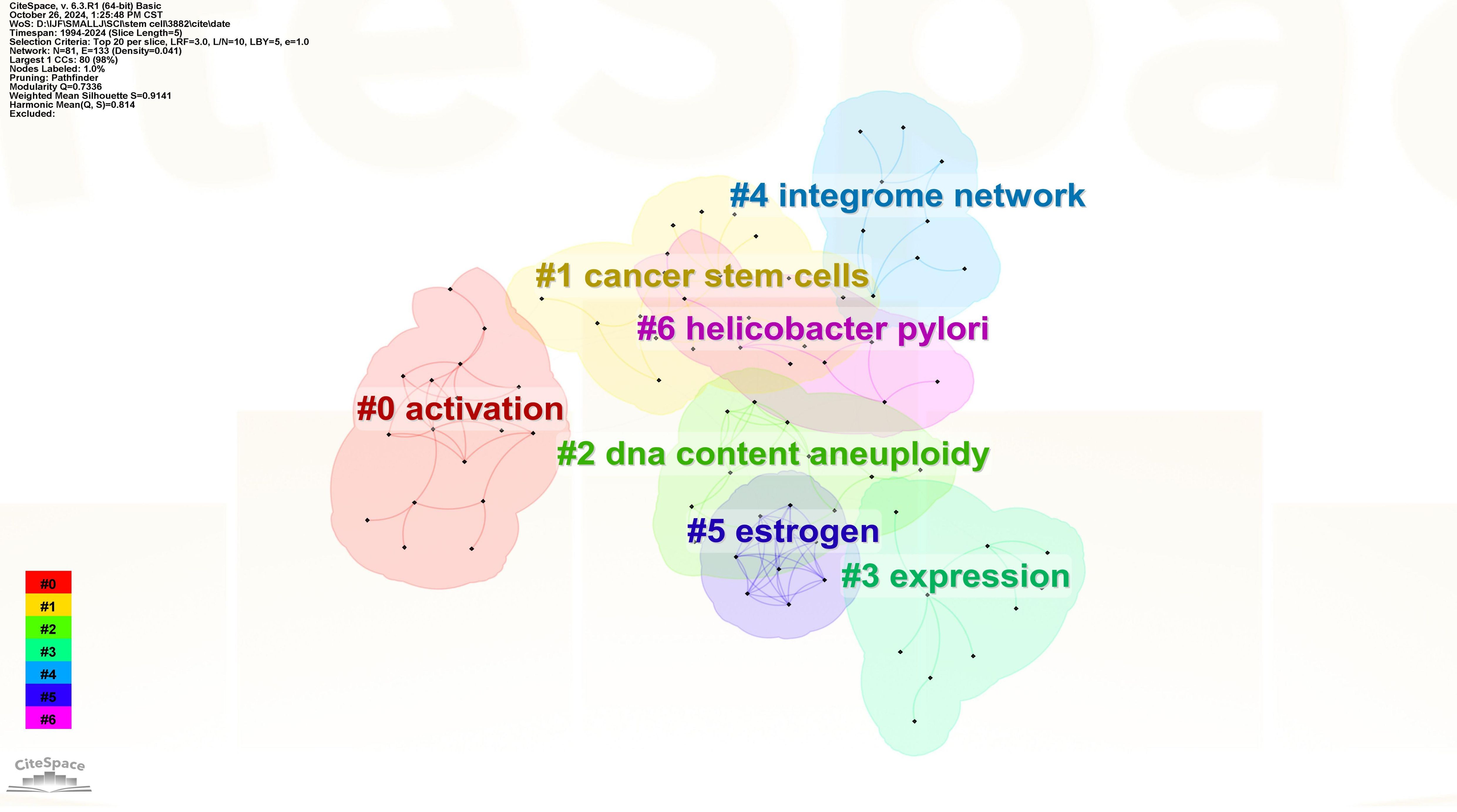 CiteSpace, v. 6.3.R1 (64-bit) Basic
October 26, 2024, 1:25:48 PM CST
WoS: D:\IJF\SMALLJ\SCI\stem cell\3882\cite\date
Timespan: 1994-2024 (Slice Length=5)
Selection Criteria: Top 20 per slice, LRF=3.0, L/N=10, LBY=5, e=1.0
Network: N=81, E=133 (Density=0.041)
Largest 1 CCs: 80 (98%)
Nodes Labeled: 1.0%
Pruning: Pathfinder
Modularity Q=0.7336
Weighted Mean Silhouette S=0.9141
Harmonic Mean(Q, S)=0.814
Excluded:

#4 integrome network

#1 cancer stem cells

#6 helicobacter pylori

#0 activation

#2 dna content aneuploidy

#5 estrogen

#3 expression

#0
#1
#2
#3
#4
#5
#6

CiteSpace